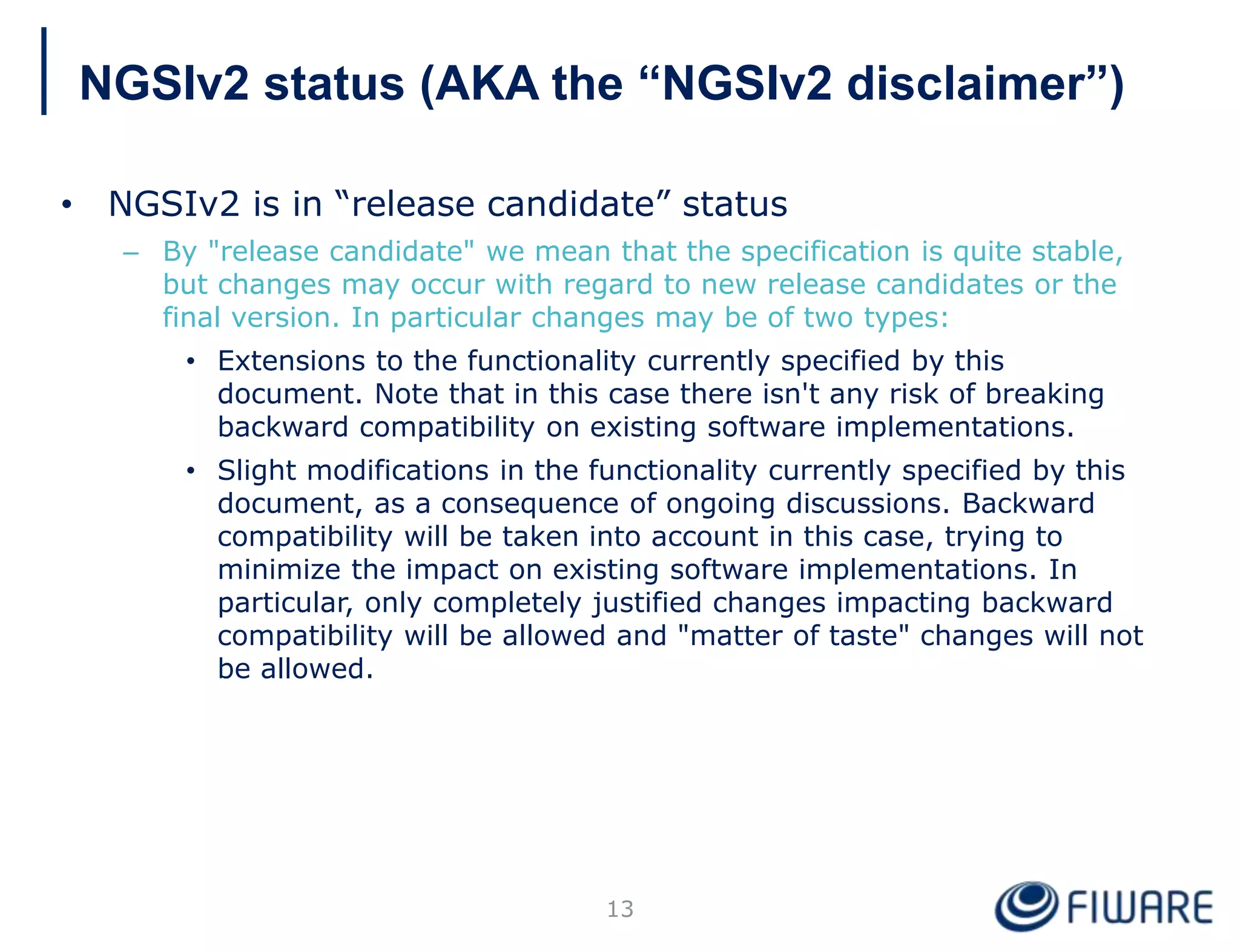 NGSIv2 status (AKA the “NGSIv2 disclaimer”)

• NGSIv2 is in “release candidate” status

– By "release candidate" we mean that the specification is quite stable, but changes may occur with regard to new release candidates or the final version. In particular changes may be of two types:

• Extensions to the functionality currently specified by this document. Note that in this case there isn't any risk of breaking backward compatibility on existing software implementations.

• Slight modifications in the functionality currently specified by this document, as a consequence of ongoing discussions. Backward compatibility will be taken into account in this case, trying to minimize the impact on existing software implementations. In particular, only completely justified changes impacting backward compatibility will be allowed and "matter of taste" changes will not be allowed.

13

FIWARE